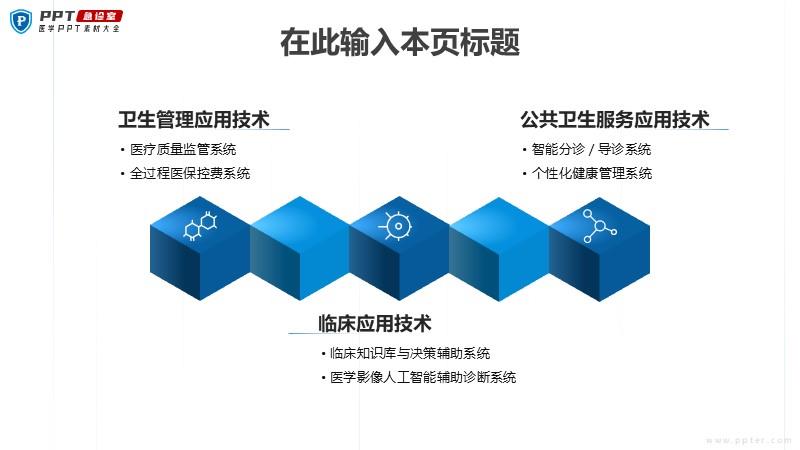 PPT 急诊室
医学PPT素材大全

在此输入本页标题

卫生管理应用技术
• 医疗质量监管系统
• 全过程医保控费系统

公共卫生服务应用技术
• 智能分诊 / 导诊系统
• 个性化健康管理系统

临床应用技术
• 临床知识库与决策辅助系统
• 医学影像人工智能辅助诊断系统

www.ppter.com